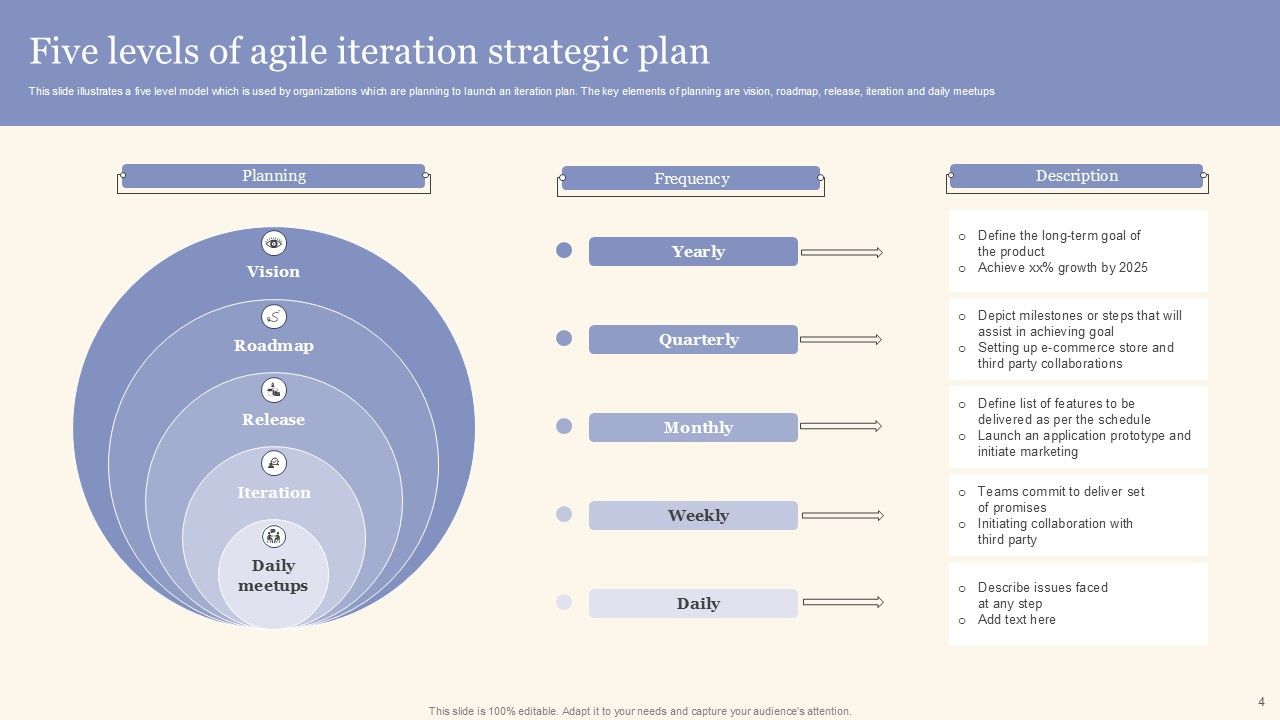 Five levels of agile iteration strategic plan

This slide illustrates a five level model which is used by organizations which are planning to launch an iteration plan. The key elements of planning are vision, roadmap, release, iteration and daily meetups

Planning

Vision

Roadmap

Release

Iteration

Daily meetups

Frequency

Yearly

Quarterly

Monthly

Weekly

Daily

Description

o Define the long-term goal of the product
o Achieve xx% growth by 2025

o Depict milestones or steps that will assist in achieving goal
o Setting up e-commerce store and third party collaborations

o Define list of features to be delivered as per the schedule
o Launch an application prototype and initiate marketing

o Teams commit to deliver set of promises
o Initiating collaboration with third party

o Describe issues faced at any step
o Add text here

This slide is 100% editable. Adapt it to your needs and capture your audience's attention.

4